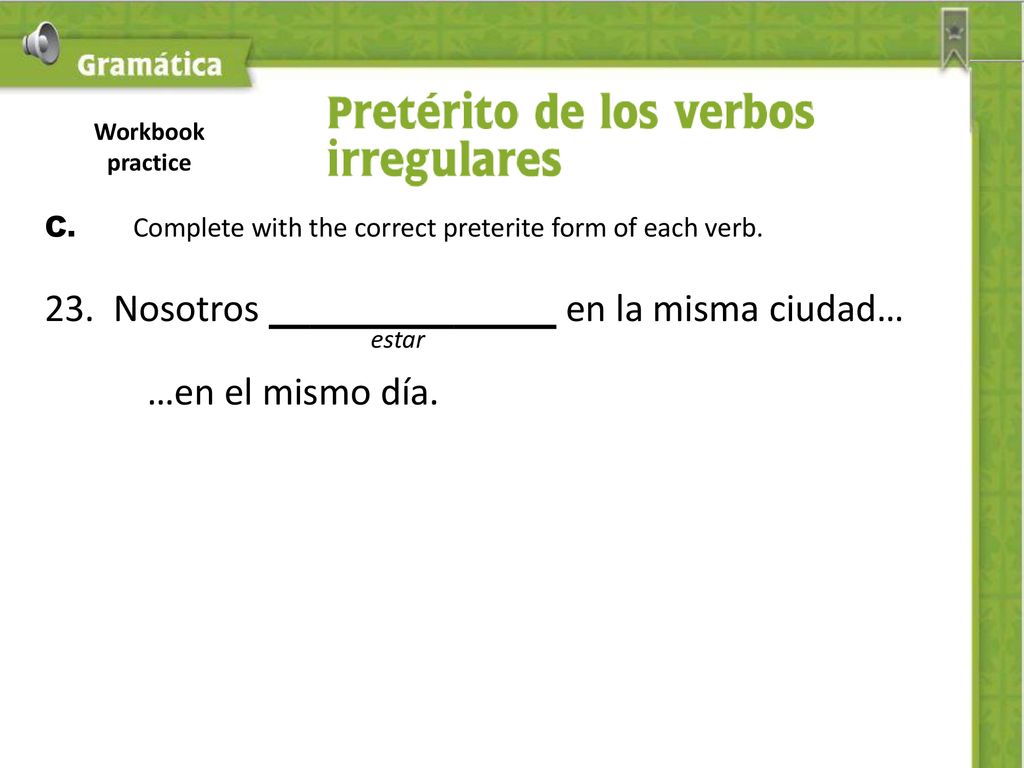 Gramática

Workbook practice

Pretérito de los verbos irregulares

C. Complete with the correct preterite form of each verb.

23. Nosotros ______________ en la misma ciudad…
estar

…en el mismo día.